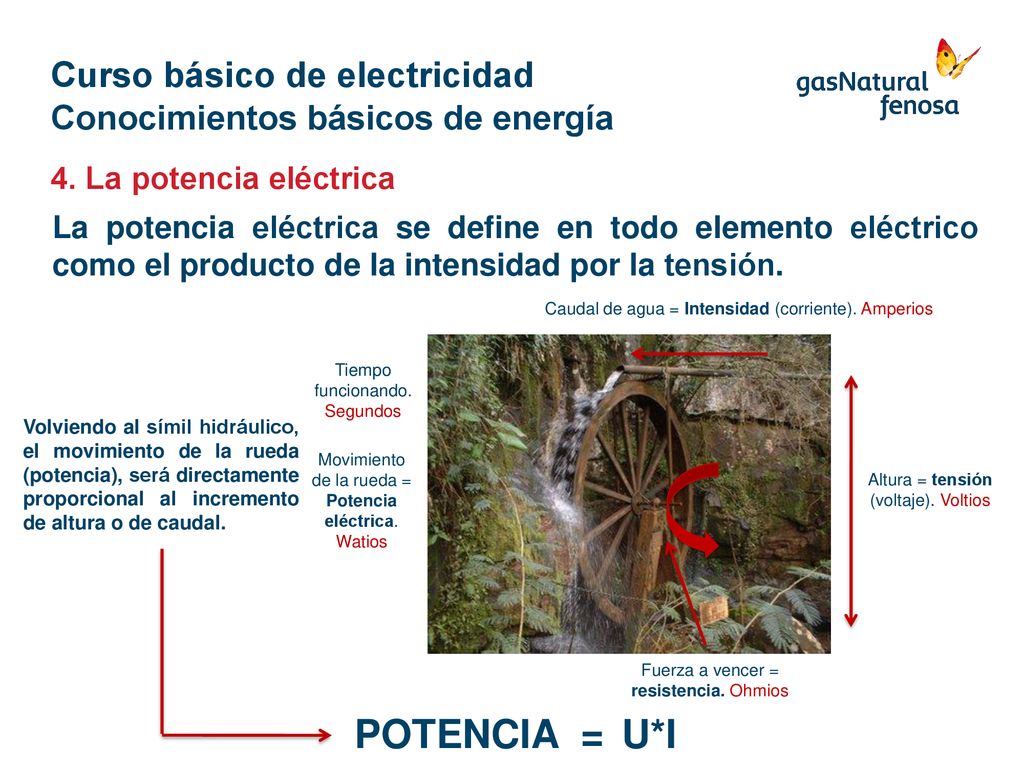 Curso básico de electricidad
Conocimientos básicos de energía

gasNatural fenosa

4. La potencia eléctrica

La potencia eléctrica se define en todo elemento eléctrico como el producto de la intensidad por la tensión.

Caudal de agua = Intensidad (corriente). Amperios

Tiempo funcionando. Segundos

Movimiento de la rueda = Potencia eléctrica. Watios

Volviendo al símil hidráulico, el movimiento de la rueda (potencia), será directamente proporcional al incremento de altura o de caudal.

Altura = tensión (voltaje). Voltios

Fuerza a vencer = resistencia. Ohmios

POTENCIA = U*I